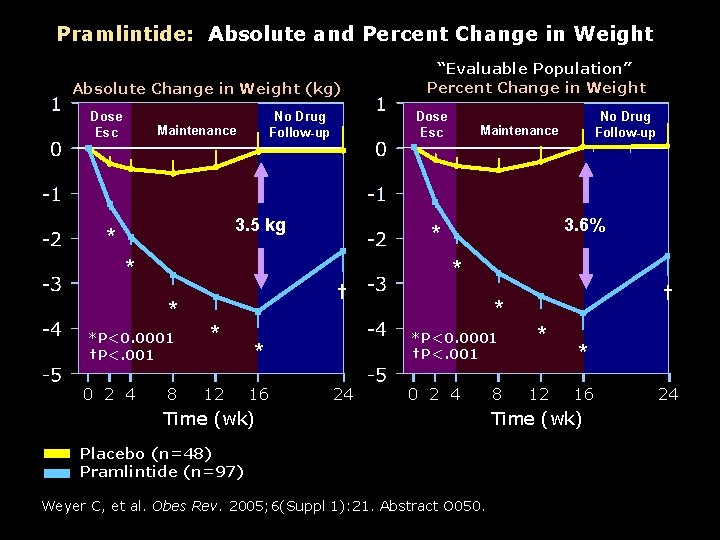 Pramlintide: Absolute and Percent Change in Weight

Absolute Change in Weight (kg)

1
0
-1
-2
-3
-4
-5

Dose Esc
Maintenance
No Drug Follow-up

3.5 kg

*
*
*
*
*
†

*P<0.0001
†P<.001

0 2 4 8 12 16 24
Time (wk)

"Evaluable Population"
Percent Change in Weight

1
0
-1
-2
-3
-4
-5

Dose Esc
Maintenance
No Drug Follow-up

3.6%

*
*
*
*
*
†

*P<0.0001
†P<.001

0 2 4 8 12 16 24
Time (wk)

Placebo (n=48)
Pramlintide (n=97)

Weyer C, et al. Obes Rev. 2005;6(Suppl 1):21. Abstract O050.